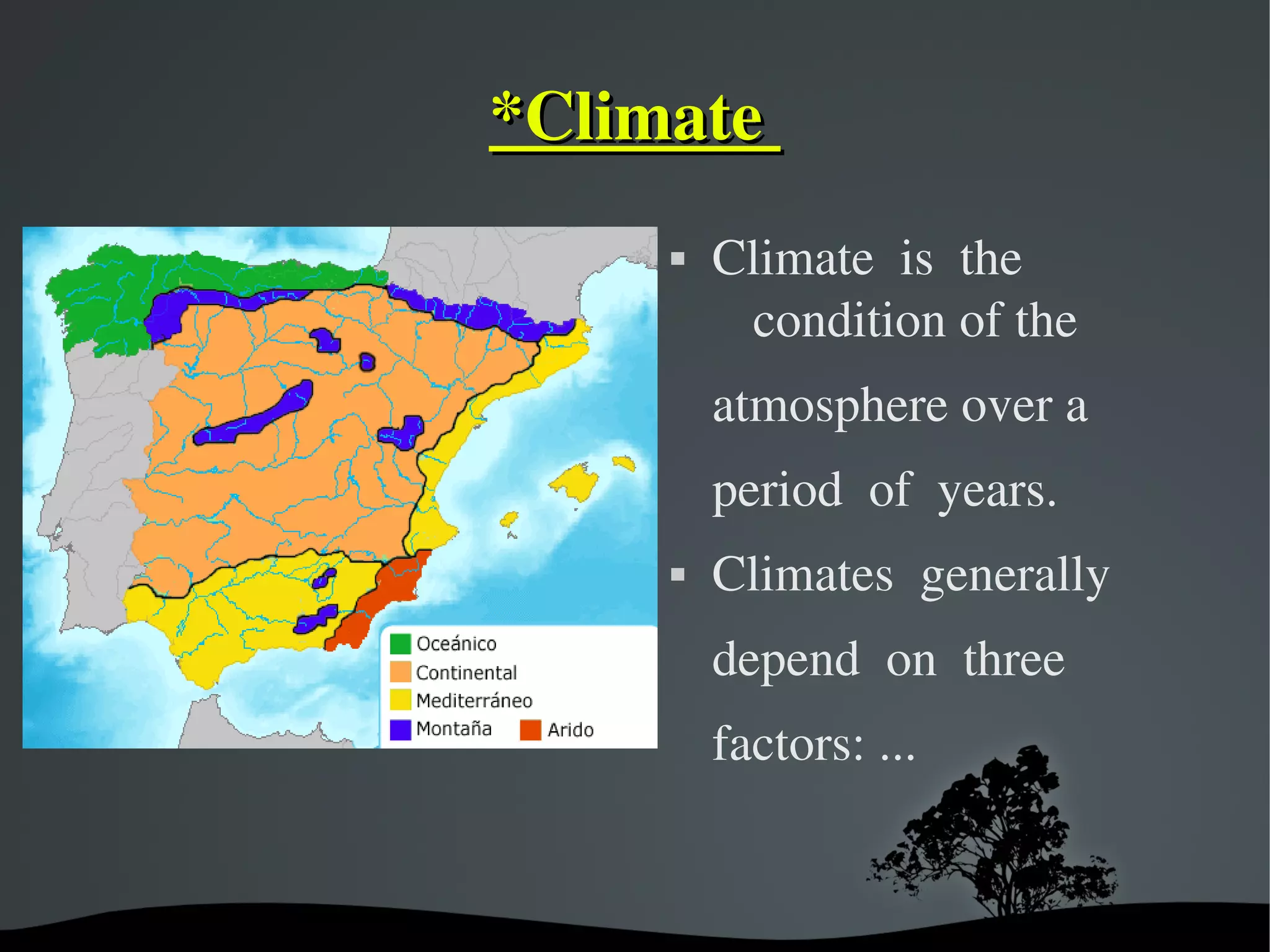 *Climate

Oceánico
Continental
Mediterráneo
Montaña
Arido

▪ Climate is the condition of the atmosphere over a period of years.

▪ Climates generally depend on three factors: ...